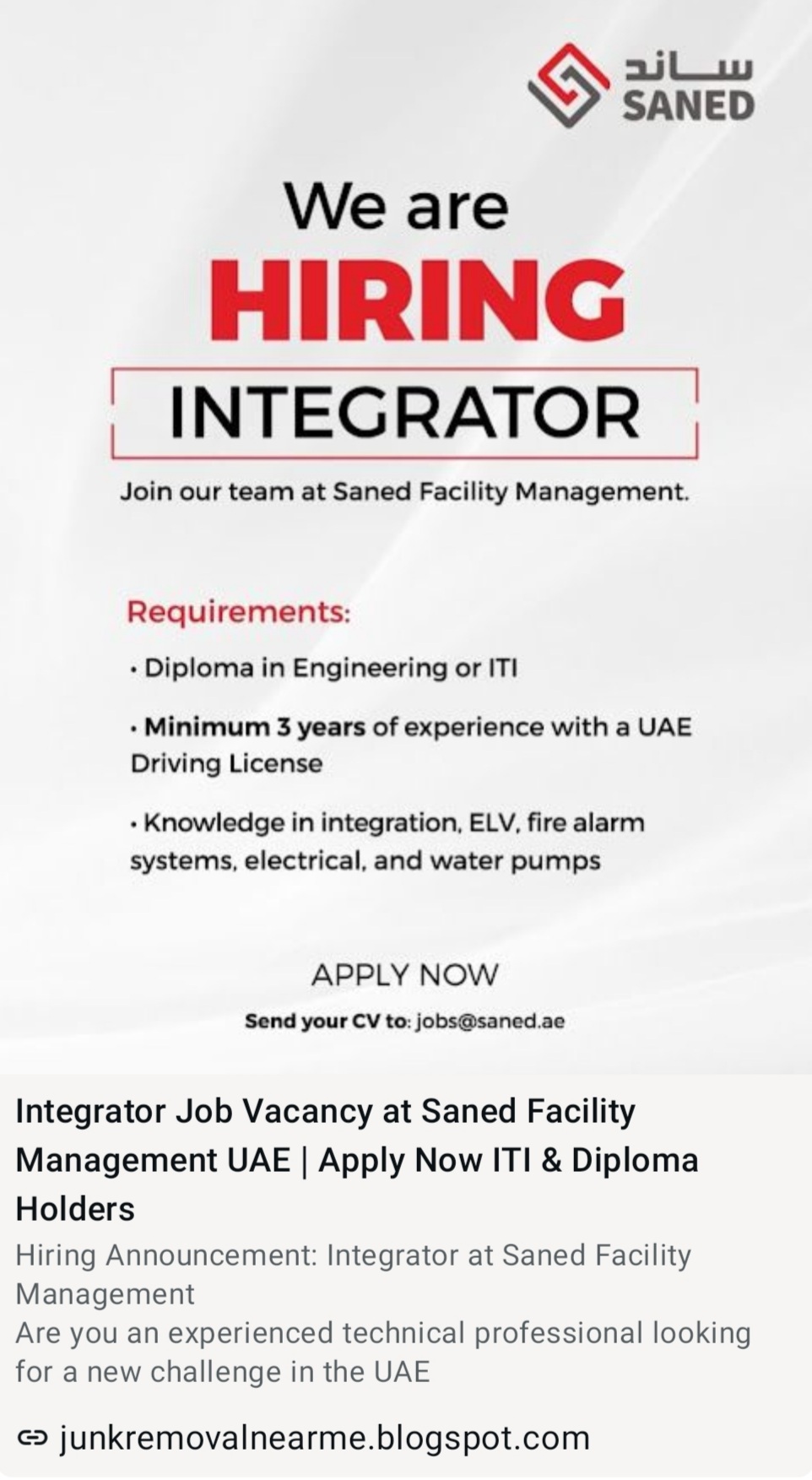 ساند
SANED

We are
HIRING
INTEGRATOR

Join our team at Saned Facility Management.

Requirements:

• Diploma in Engineering or ITI

• Minimum 3 years of experience with a UAE Driving License

• Knowledge in integration, ELV, fire alarm systems, electrical, and water pumps

APPLY NOW
Send your CV to: jobs@saned.ae

Integrator Job Vacancy at Saned Facility Management UAE | Apply Now ITI & Diploma Holders

Hiring Announcement: Integrator at Saned Facility Management
Are you an experienced technical professional looking for a new challenge in the UAE

junkremovalnearme.blogspot.com